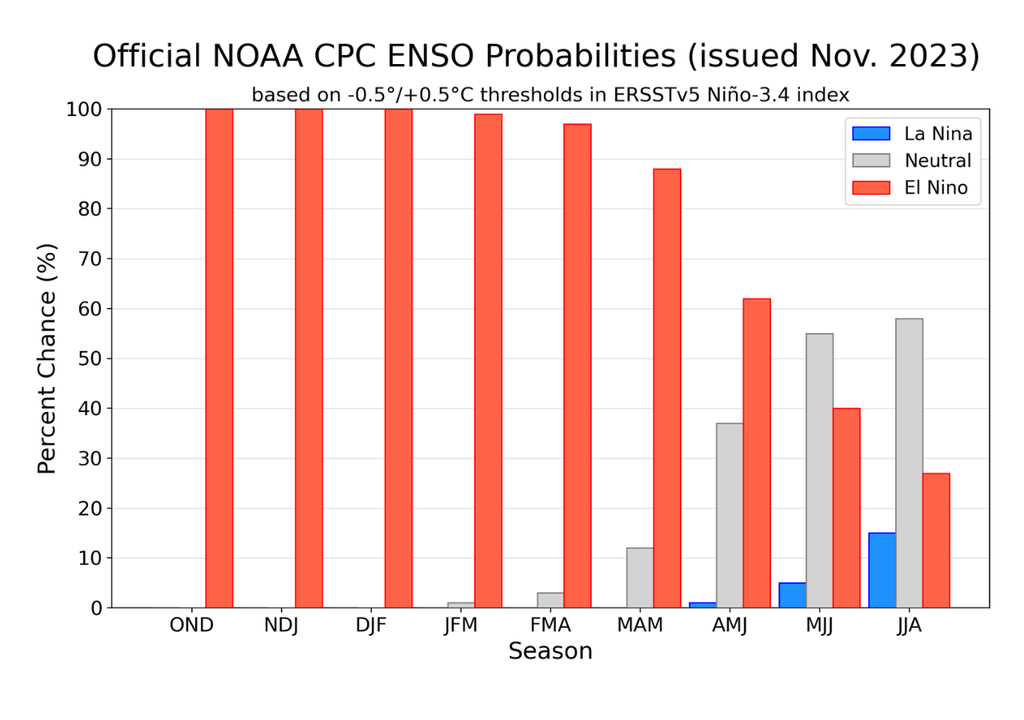 Official NOAA CPC ENSO Probabilities (issued Nov. 2023)

based on -0.5°/+0.5°C thresholds in ERSSTv5 Niño-3.4 index

La Nina
Neutral
El Nino

Percent Chance (%)

100
90
80
70
60
50
40
30
20
10
0

OND NDJ DJF JFM FMA MAM AMJ MJJ JJA

Season